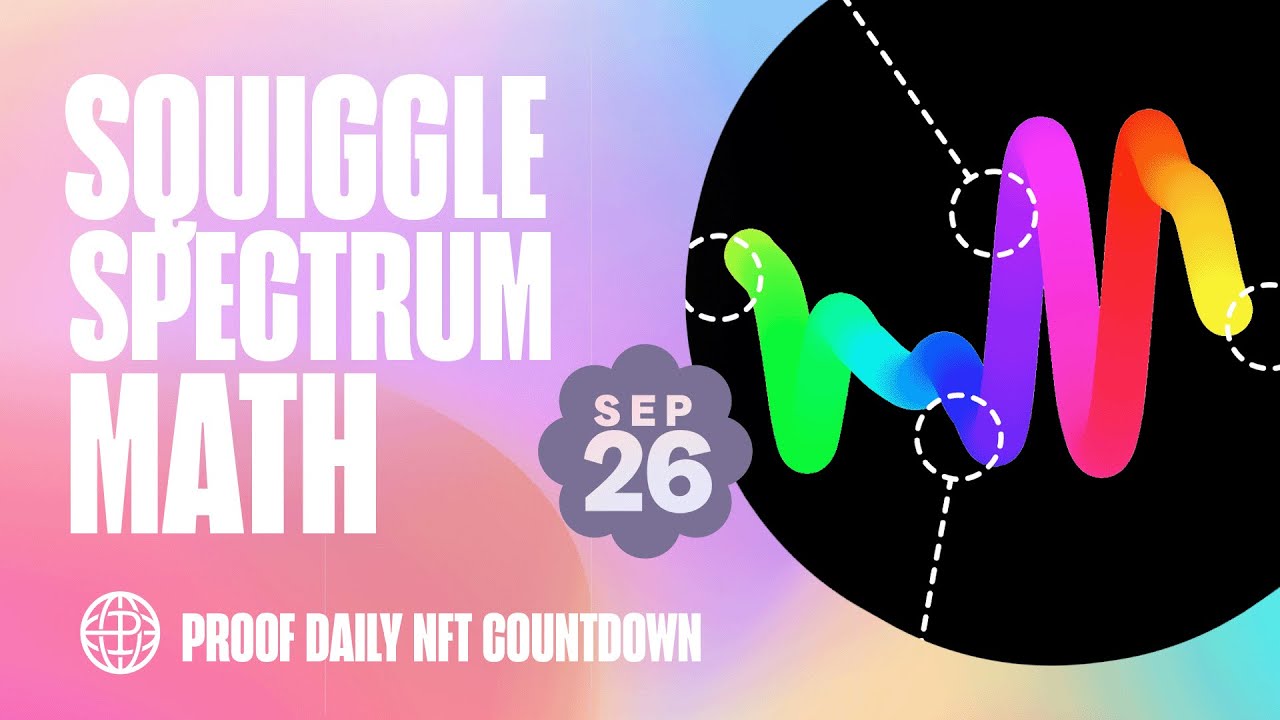 SQUIGGLE SPECTRUM MATH

SEP 26

PROOF DAILY NFT COUNTDOWN